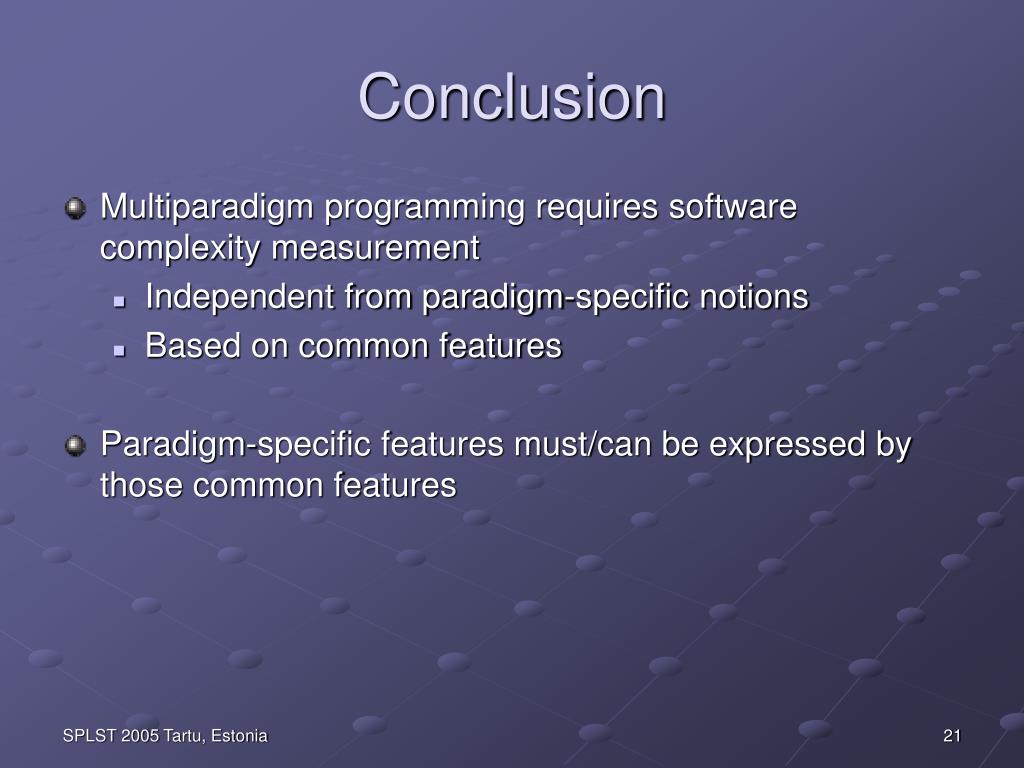 Conclusion

Multiparadigm programming requires software complexity measurement

Independent from paradigm-specific notions

Based on common features

Paradigm-specific features must/can be expressed by those common features

SPLST 2005 Tartu, Estonia

21